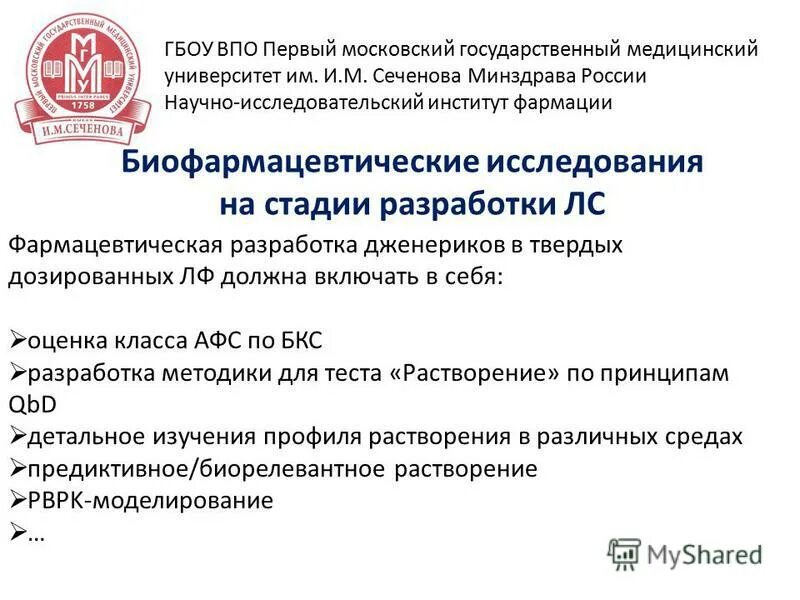 ПЕРВЫЙ МОСКОВСКИЙ ГОСУДАРСТВЕННЫЙ МЕДИЦИНСКИЙ УНИВЕРСИТЕТ
1758
И.М.СЕЧЕНОВА

ГБОУ ВПО Первый московский государственный медицинский университет им. И.М. Сеченова Минздрава России
Научно-исследовательский институт фармации

Биофармацевтические исследования на стадии разработки ЛС

Фармацевтическая разработка дженериков в твердых дозированных ЛФ должна включать в себя:

➢оценка класса АФС по БКС
➢разработка методики для теста «Растворение» по принципам QbD
➢детальное изучения профиля растворения в различных средах
➢предиктивное/биорелевантное растворение
➢PBPK-моделирование
➢…

MyShared